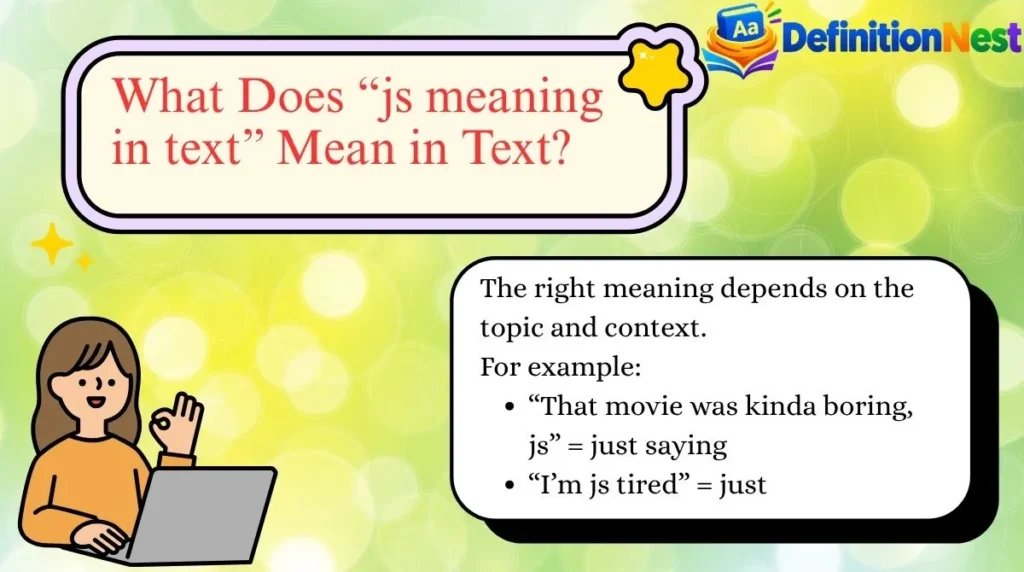 Aa DefinitionNest

What Does "js meaning in text" Mean in Text?

The right meaning depends on the topic and context.

For example:

• "That movie was kinda boring, js" = just saying
• "I'm js tired" = just